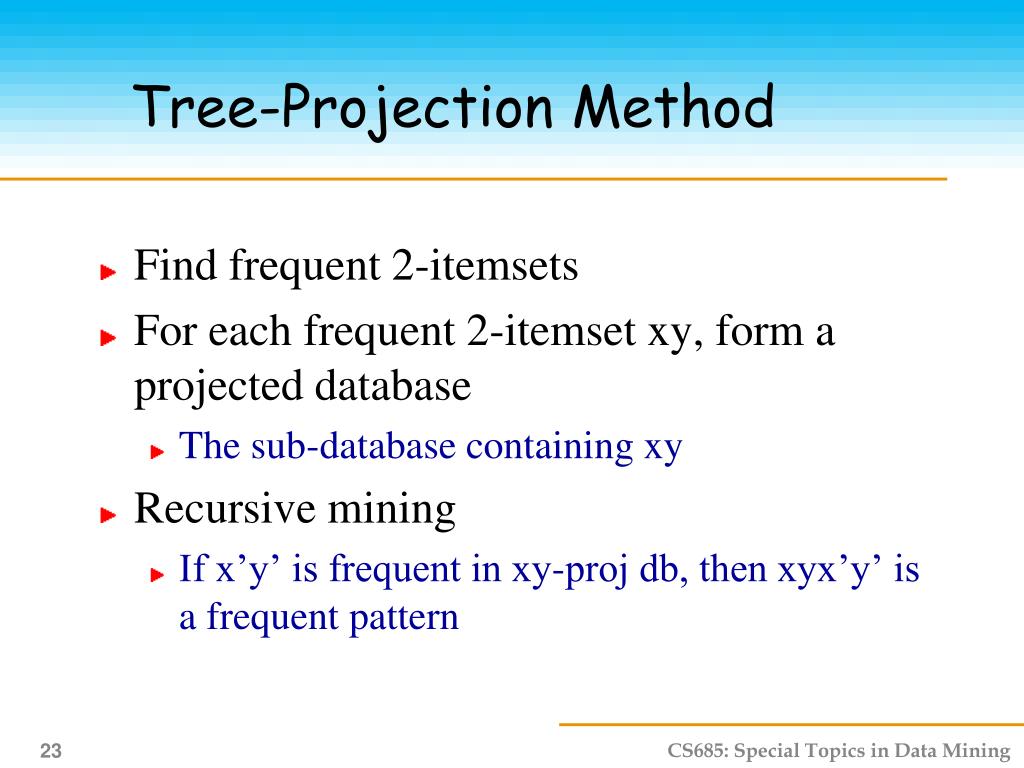 Tree-Projection Method

Find frequent 2-itemsets

For each frequent 2-itemset xy, form a projected database

The sub-database containing xy

Recursive mining

If x’y’ is frequent in xy-proj db, then xyx’y’ is a frequent pattern

23

CS685: Special Topics in Data Mining